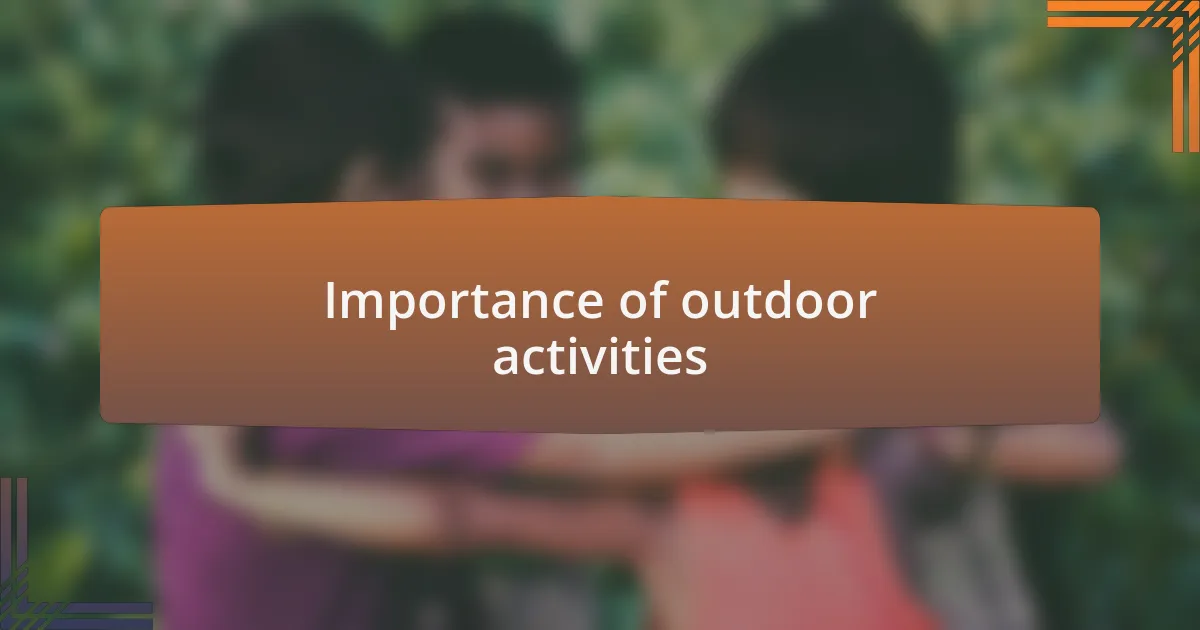 Importance of outdoor activities